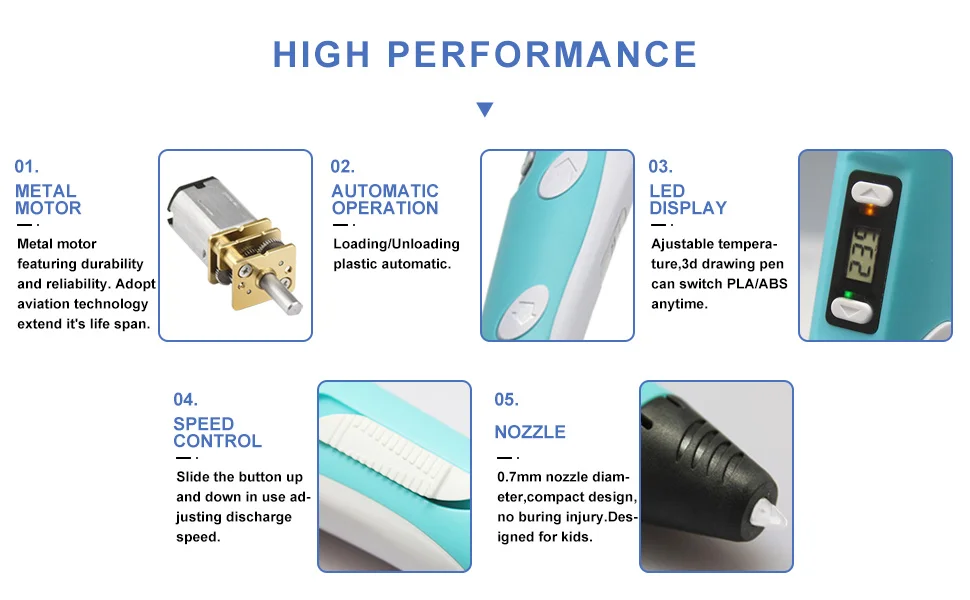 HIGH PERFORMANCE

01.
METAL MOTOR

Metal motor featuring durability and reliability. Adopt aviation technology extend it's life span.

02.
AUTOMATIC OPERATION

Loading/Unloading plastic automatic.

03.
LED DISPLAY

Ajustable temperature,3d drawing pen can switch PLA/ABS anytime.

239

04.
SPEED CONTROL

Slide the button up and down in use adjusting discharge speed.

05.
NOZZLE

0.7mm nozzle diameter,compact design, no buring injury.Designed for kids.